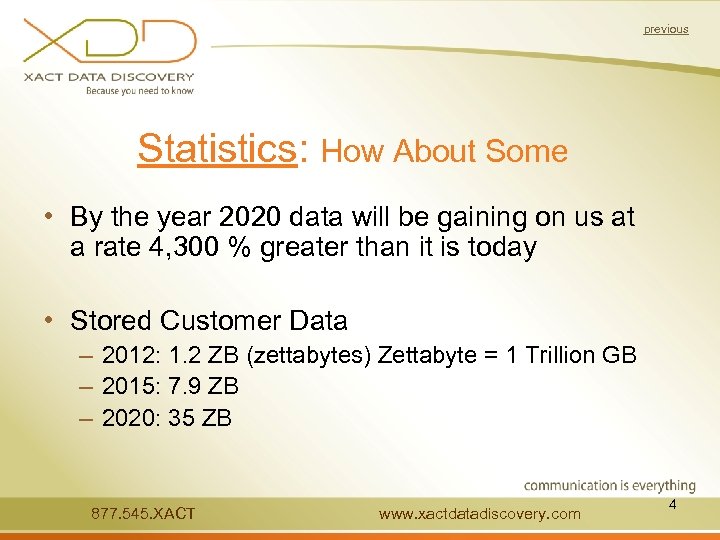 XDD
XACT DATA DISCOVERY
Because you need to know

previous

Statistics: How About Some

• By the year 2020 data will be gaining on us at a rate 4,300 % greater than it is today

• Stored Customer Data
– 2012: 1.2 ZB (zettabytes) Zettabyte = 1 Trillion GB
– 2015: 7.9 ZB
– 2020: 35 ZB

communication is everything

877.545.XACT
www.xactdatadiscovery.com
4